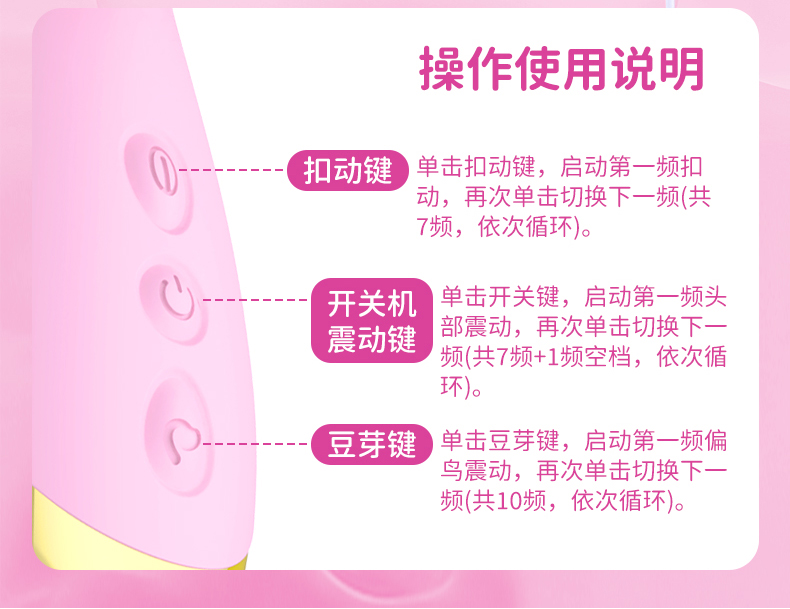 操作使用说明

扣动键
单击扣动键，启动第一频扣动，再次单击切换下一频(共7频，依次循环)。

开关机震动键
单击开关键，启动第一频头部震动，再次单击切换下一频(共7频+1频空档，依次循环)。

豆芽键
单击豆芽键，启动第一频偏鸟震动，再次单击切换下一频(共10频，依次循环)。